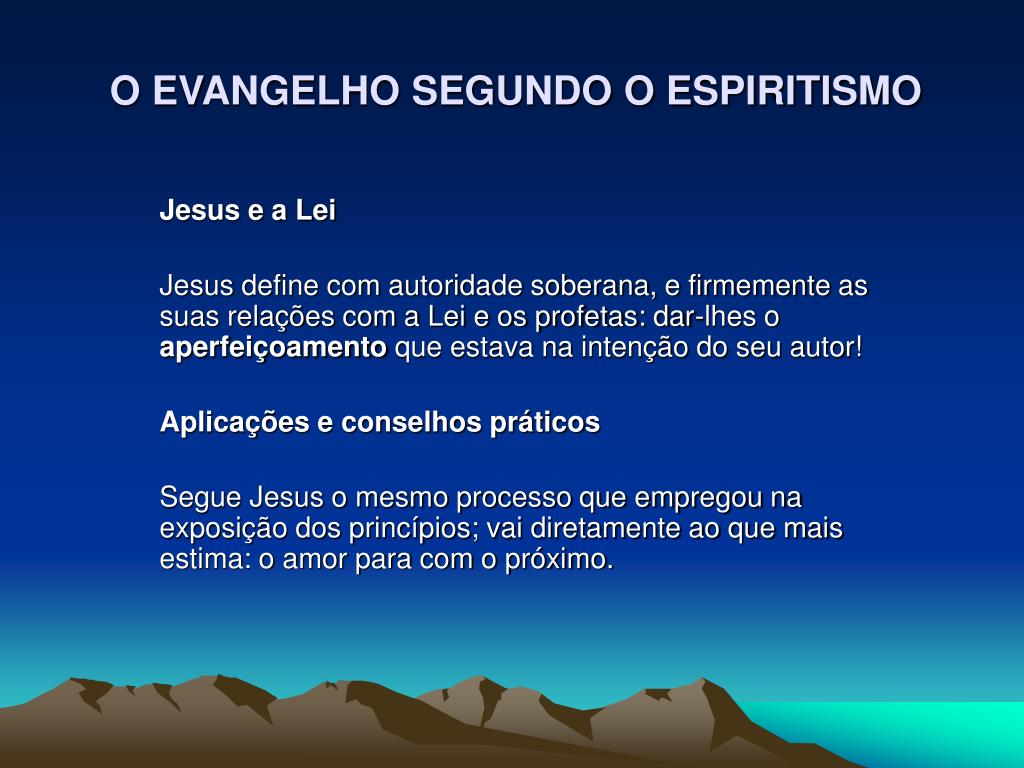 O EVANGELHO SEGUNDO O ESPIRITISMO

Jesus e a Lei

Jesus define com autoridade soberana, e firmemente as suas relações com a Lei e os profetas: dar-lhes o aperfeiçoamento que estava na intenção do seu autor!

Aplicações e conselhos práticos

Segue Jesus o mesmo processo que empregou na exposição dos princípios; vai diretamente ao que mais estima: o amor para com o próximo.